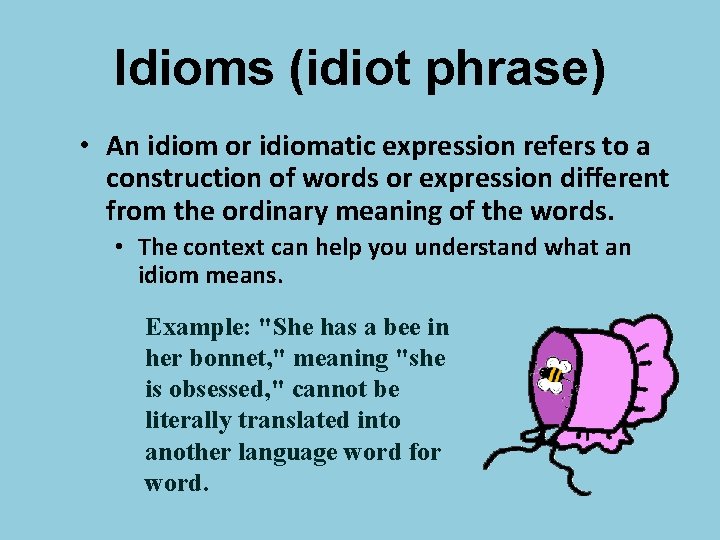 Idioms (idiot phrase)

• An idiom or idiomatic expression refers to a construction of words or expression different from the ordinary meaning of the words.

• The context can help you understand what an idiom means.

Example: "She has a bee in her bonnet," meaning "she is obsessed," cannot be literally translated into another language word for word.